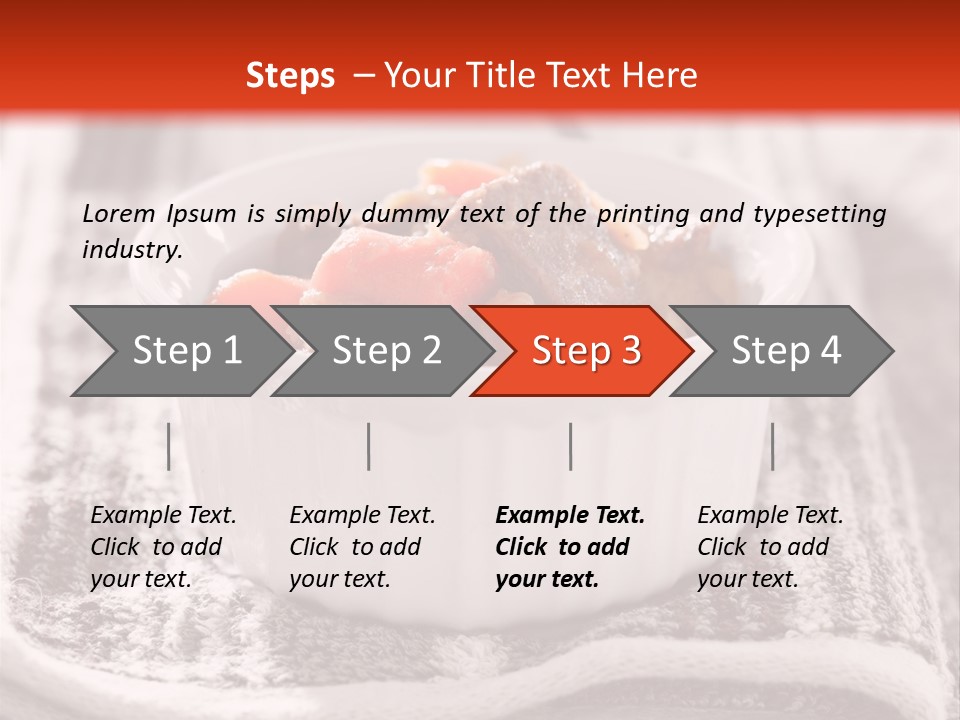 Steps – Your Title Text Here

Lorem Ipsum is simply dummy text of the printing and typesetting industry.

Step 1

Step 2

Step 3

Step 4

Example Text. Click to add your text.

Example Text. Click to add your text.

Example Text. Click to add your text.

Example Text. Click to add your text.